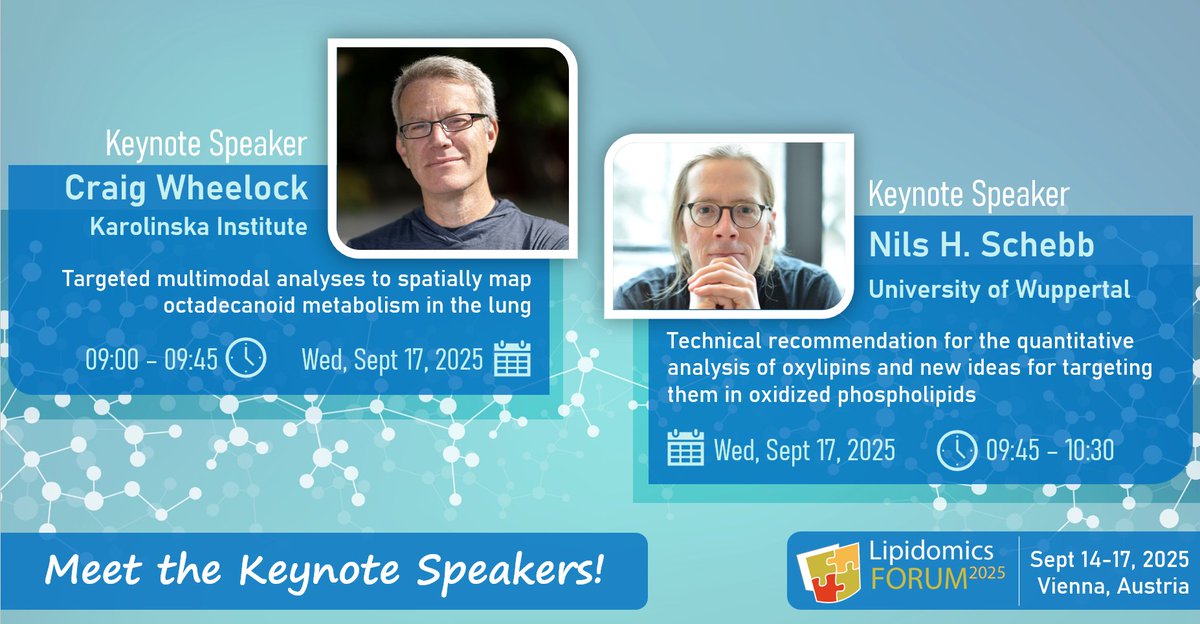 Keynote Speaker
Craig Wheelock
Karolinska Institute

Targeted multimodal analyses to spatially map octadecanoid metabolism in the lung

09:00 - 09:45 Wed, Sept 17, 2025

Keynote Speaker
Nils H. Schebb
University of Wuppertal

Technical recommendation for the quantitative analysis of oxylipins and new ideas for targeting them in oxidized phospholipids

Wed, Sept 17, 2025 09:45 - 10:30

Meet the Keynote Speakers!

Lipidomics FORUM2025

Sept 14-17, 2025
Vienna, Austria